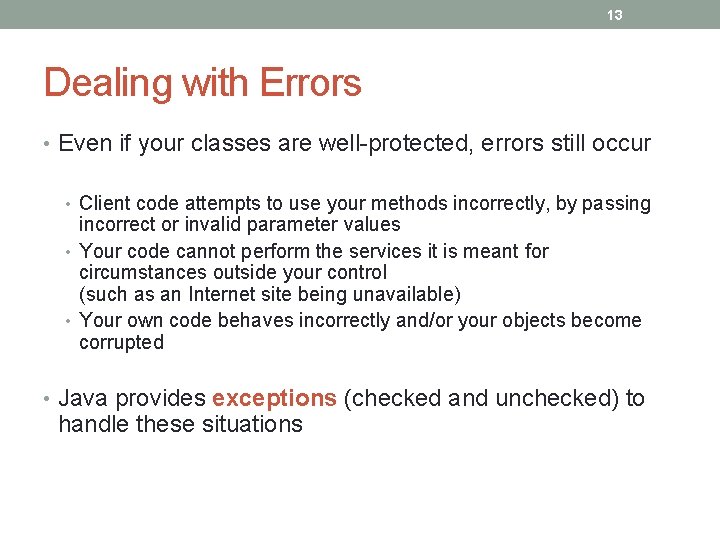 13

Dealing with Errors

• Even if your classes are well-protected, errors still occur

• Client code attempts to use your methods incorrectly, by passing incorrect or invalid parameter values
• Your code cannot perform the services it is meant for circumstances outside your control
(such as an Internet site being unavailable)
• Your own code behaves incorrectly and/or your objects become corrupted

• Java provides exceptions (checked and unchecked) to handle these situations